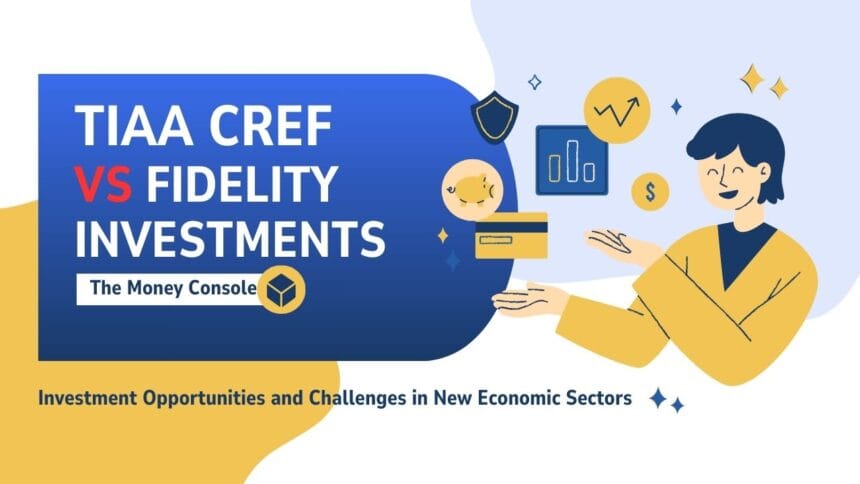 TIAA CREF
VS FIDELITY
INVESTMENTS

The Money Console

$

Investment Opportunities and Challenges in New Economic Sectors